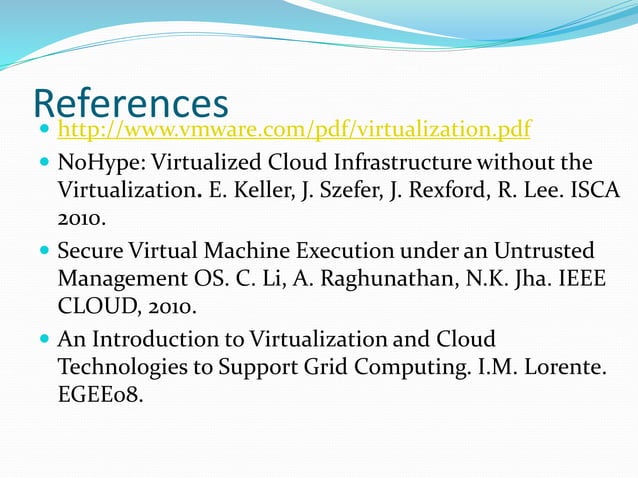 References

- http://www.vmware.com/pdf/virtualization.pdf
- NoHype: Virtualized Cloud Infrastructure without the Virtualization. E. Keller, J. Szefer, J. Rexford, R. Lee. ISCA 2010.
- Secure Virtual Machine Execution under an Untrusted Management OS. C. Li, A. Raghunathan, N.K. Jha. IEEE CLOUD, 2010.
- An Introduction to Virtualization and Cloud Technologies to Support Grid Computing. I.M. Lorente. EGEE08.